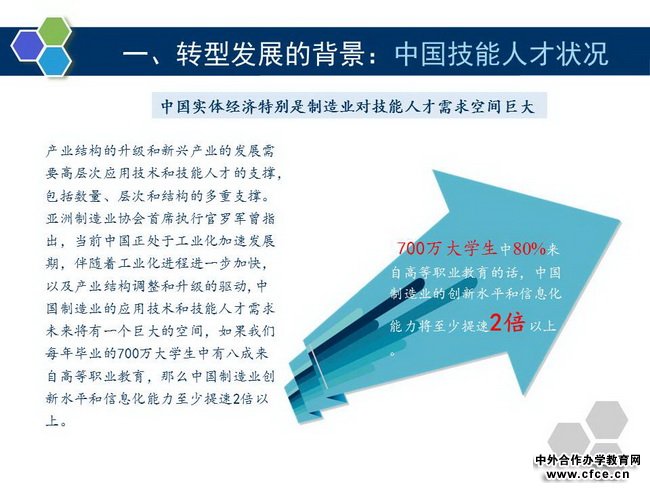 一、转型发展的背景：中国技能人才状况

中国实体经济特别是制造业对技能人才需求空间巨大

产业结构的升级和新兴产业的发展需要高层次应用技术和技能人才的支撑，包括数量、层次和结构的多重支撑。亚洲制造业协会首席执行官罗军曾指出，当前中国正处于工业化加速发展期，伴随着工业化进程进一步加快，以及产业结构调整和升级的驱动，中国制造业的应用技术和技能人才需求未来将有一个巨大的空间，如果我们每年毕业的700万大学生中有八成来自高等职业教育，那么中国制造业创新水平和信息化能力至少提速2倍以上。

700万大学生中80%来自高等职业教育的话，中国制造业的创新水平和信息化能力将至少提速2倍以上。

中外合作办学教育网
www.cfce.cn